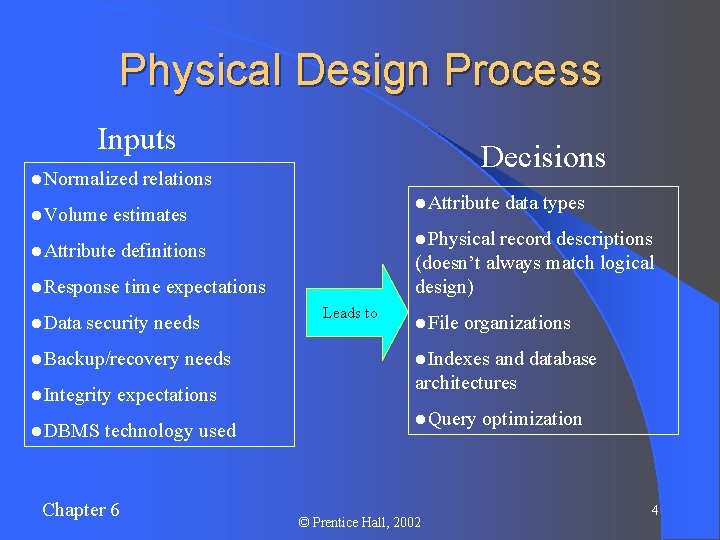 Physical Design Process

Inputs

●Normalized relations

●Volume estimates

●Attribute definitions

●Response time expectations

●Data security needs

●Backup/recovery needs

●Integrity expectations

●DBMS technology used

Leads to

Decisions

●Attribute data types

●Physical record descriptions (doesn't always match logical design)

●File organizations

●Indexes and database architectures

●Query optimization

Chapter 6

© Prentice Hall, 2002

4